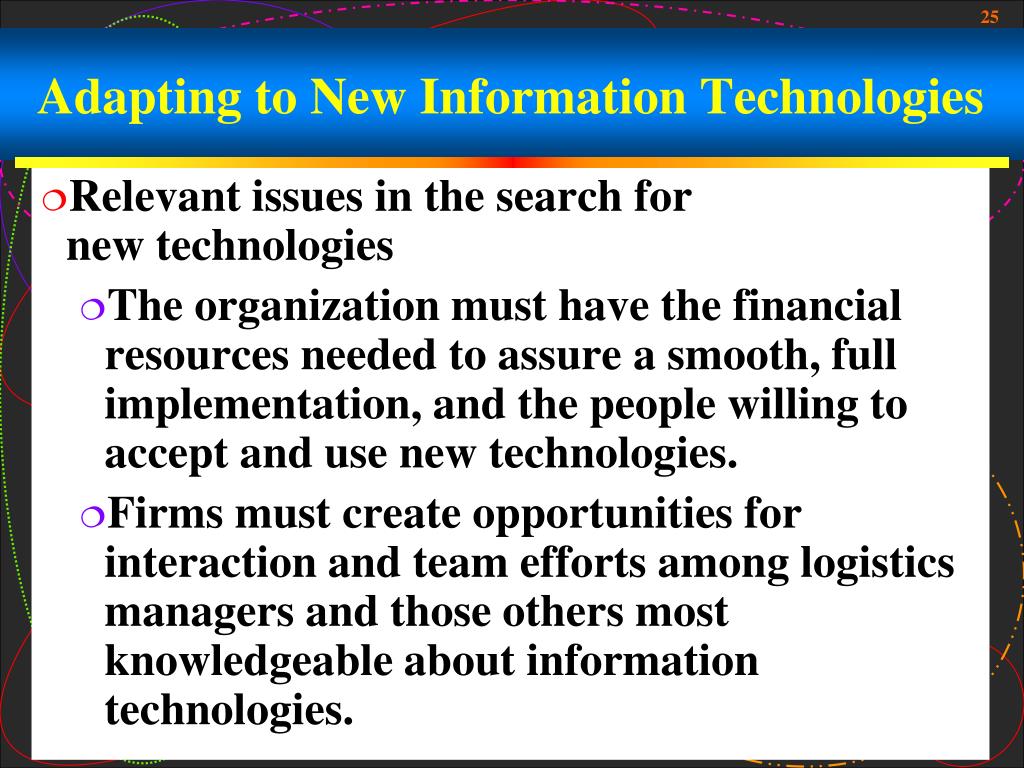 25

Adapting to New Information Technologies

❍Relevant issues in the search for new technologies

❍The organization must have the financial resources needed to assure a smooth, full implementation, and the people willing to accept and use new technologies.

❍Firms must create opportunities for interaction and team efforts among logistics managers and those others most knowledgeable about information technologies.